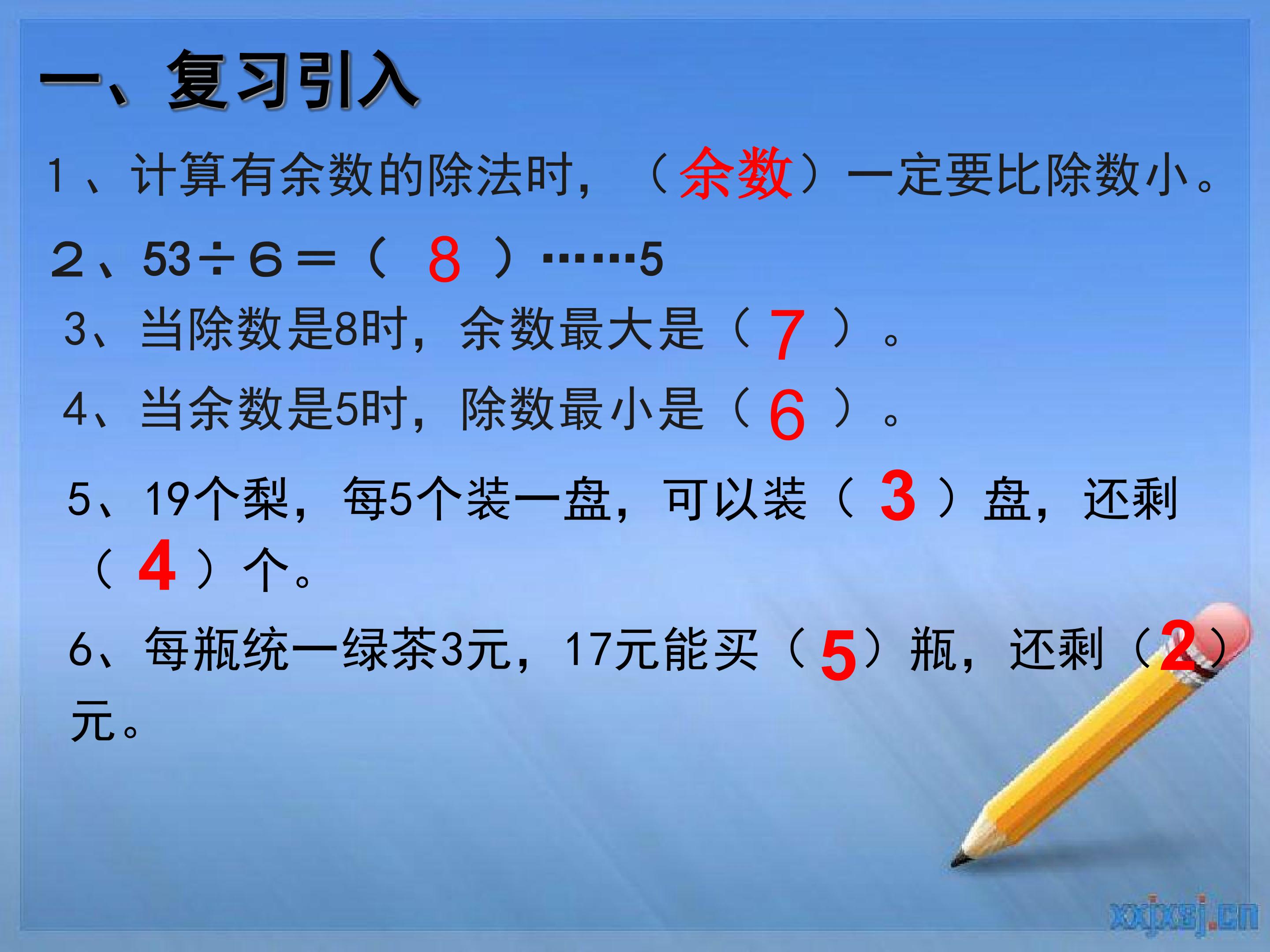 一、复习引入

1、计算有余数的除法时，（余数）一定要比除数小。

２、53÷６＝（ 8 ）……5

3、当除数是8时，余数最大是（ 7 ）。

4、当余数是5时，除数最小是（ 6 ）。

5、19个梨，每5个装一盘，可以装（ 3 ）盘，还剩（ 4 ）个。

6、每瓶统一绿茶3元，17元能买（ 5 ）瓶，还剩（ 2 ）元。

xxjxsj.cn